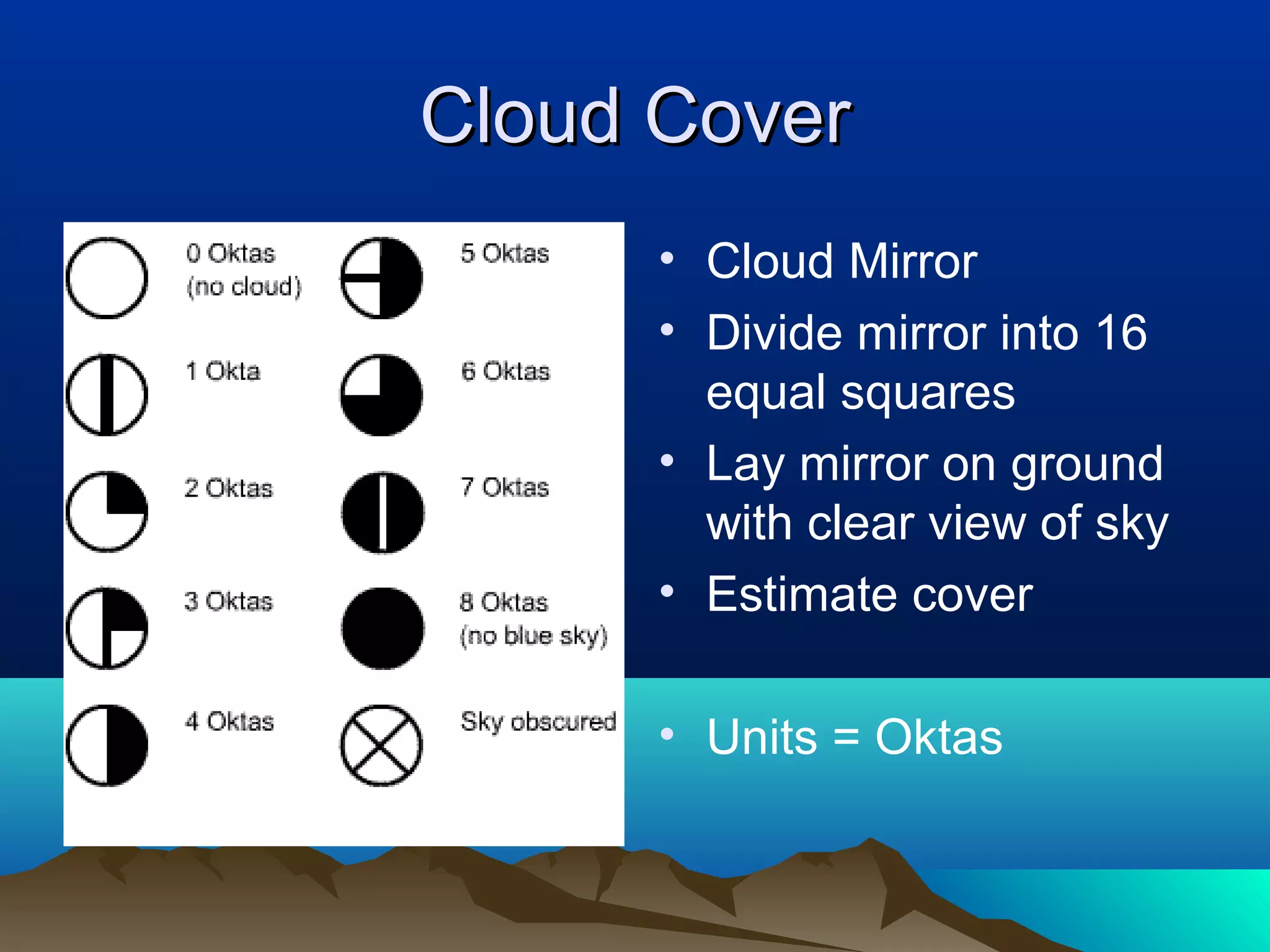 Cloud Cover

0 Oktas (no cloud)

1 Okta

2 Oktas

3 Oktas

4 Oktas

5 Oktas

6 Oktas

7 Oktas

8 Oktas (no blue sky)

Sky obscured

• Cloud Mirror
• Divide mirror into 16 equal squares
• Lay mirror on ground with clear view of sky
• Estimate cover

• Units = Oktas